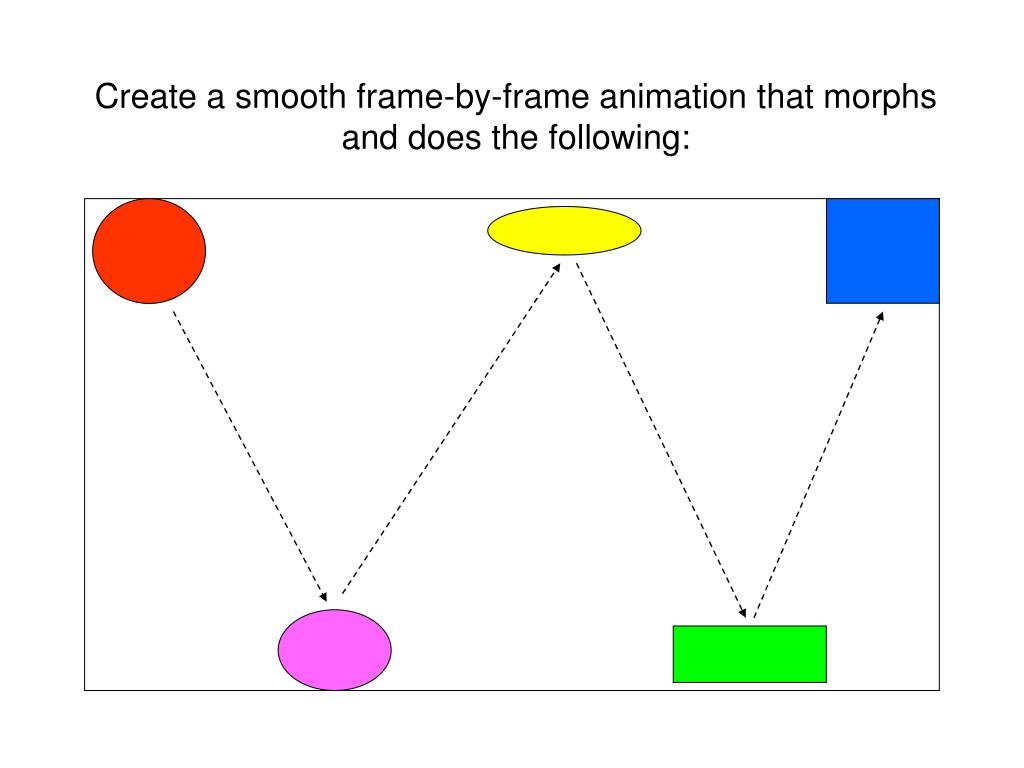 Create a smooth frame-by-frame animation that morphs and does the following: